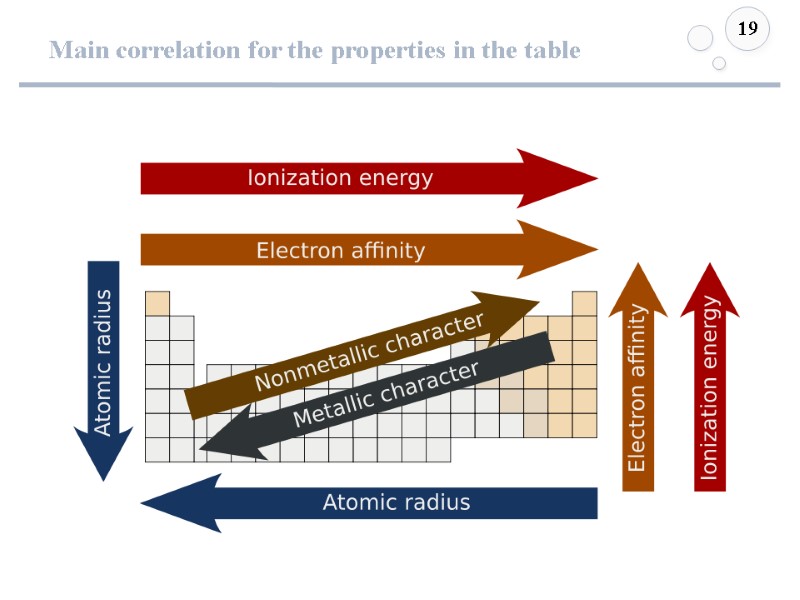 Main correlation for the properties in the table

19

Ionization energy

Electron affinity

Atomic radius

Nonmetallic character

Metallic character

Electron affinity

Ionization energy

Atomic radius